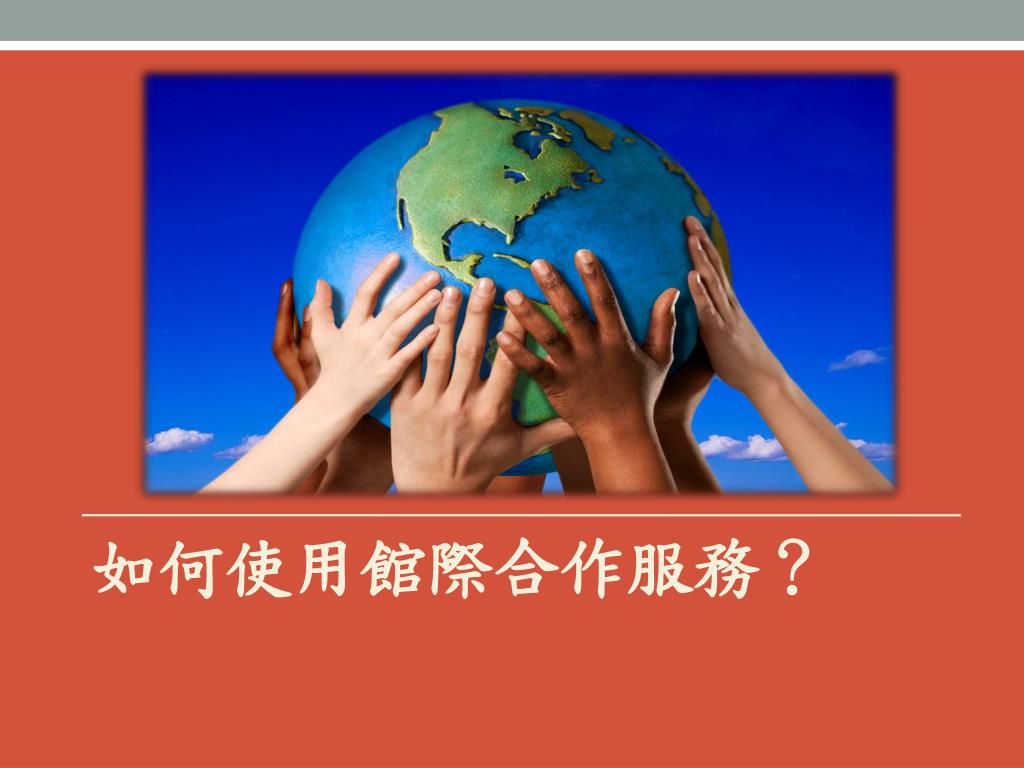 如何使用館際合作服務？